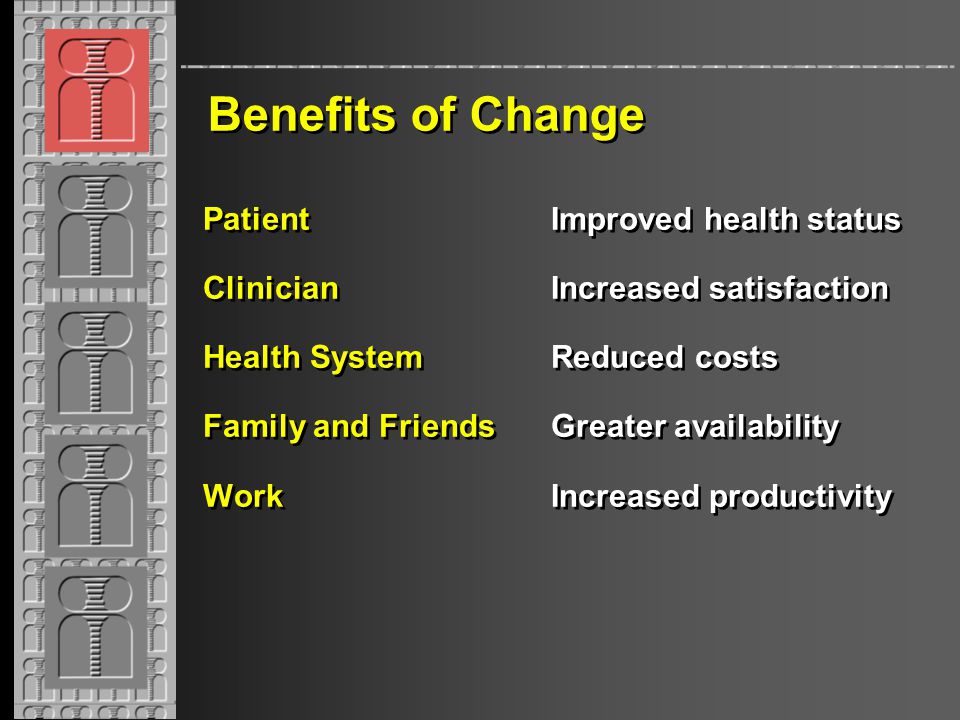 Benefits of Change

| | |
|---|---|
| Patient | Improved health status |
| Clinician | Increased satisfaction |
| Health System | Reduced costs |
| Family and Friends | Greater availability |
| Work | Increased productivity |